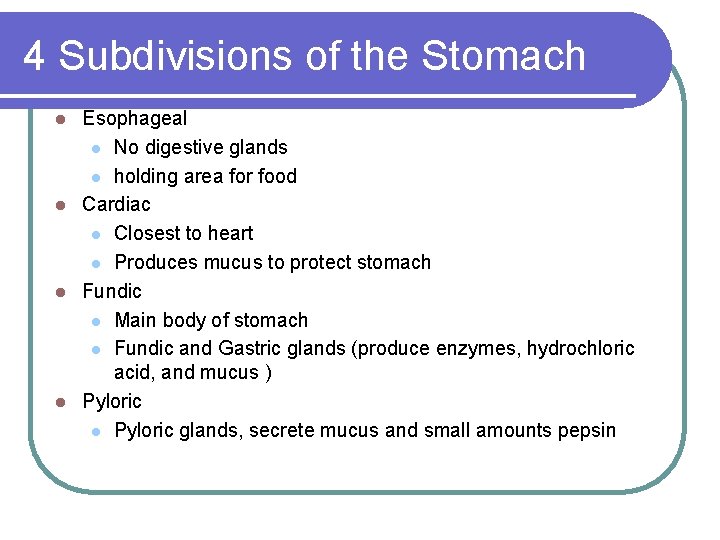 4 Subdivisions of the Stomach

- Esophageal
  - No digestive glands
  - holding area for food
- Cardiac
  - Closest to heart
  - Produces mucus to protect stomach
- Fundic
  - Main body of stomach
  - Fundic and Gastric glands (produce enzymes, hydrochloric acid, and mucus )
- Pyloric
  - Pyloric glands, secrete mucus and small amounts pepsin